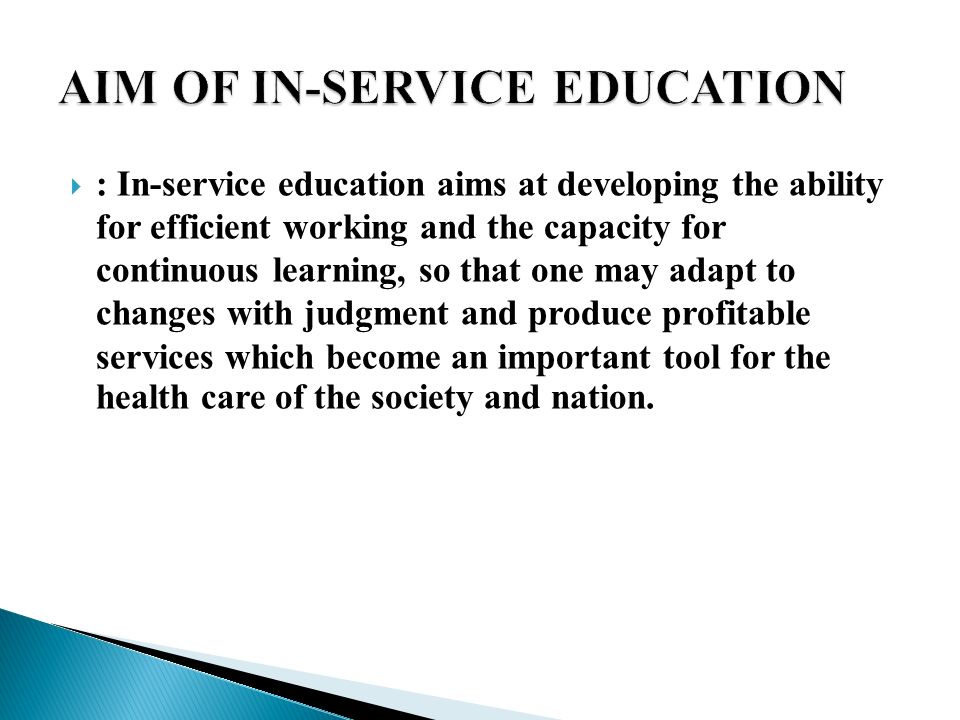 AIM OF IN-SERVICE EDUCATION

: In-service education aims at developing the ability for efficient working and the capacity for continuous learning, so that one may adapt to changes with judgment and produce profitable services which become an important tool for the health care of the society and nation.